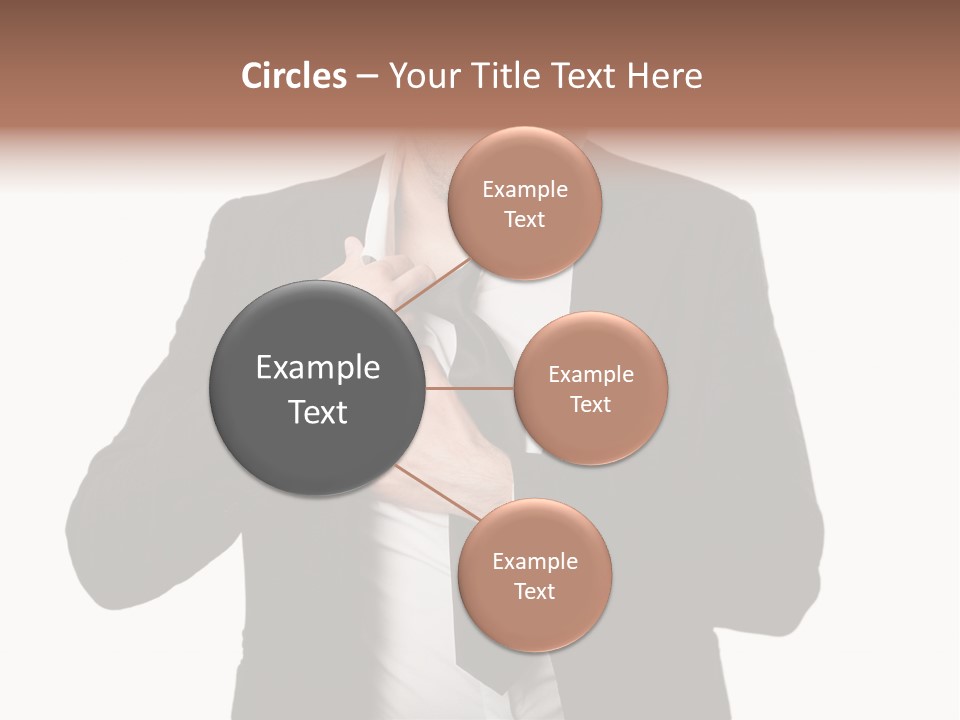 Circles – Your Title Text Here

Example Text

Example Text

Example Text

Example Text